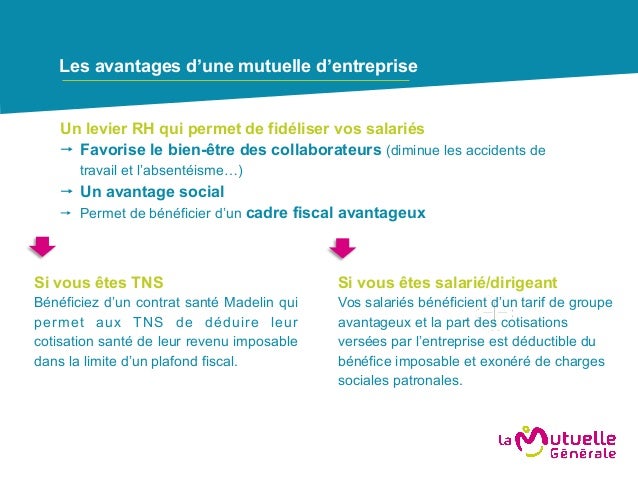 Les avantages d'une mutuelle d'entreprise

Un levier RH qui permet de fidéliser vos salariés
→ Favorise le bien-être des collaborateurs (diminue les accidents de travail et l'absentéisme…)
→ Un avantage social
→ Permet de bénéficier d'un cadre fiscal avantageux

Si vous êtes TNS
Bénéficiez d'un contrat santé Madelin qui permet aux TNS de déduire leur cotisation santé de leur revenu imposable dans la limite d'un plafond fiscal.

Si vous êtes salarié/dirigeant
Vos salariés bénéficient d'un tarif de groupe avantageux et la part des cotisations versées par l'entreprise est déductible du bénéfice imposable et exonéré de charges sociales patronales.

La Mutuelle Générale